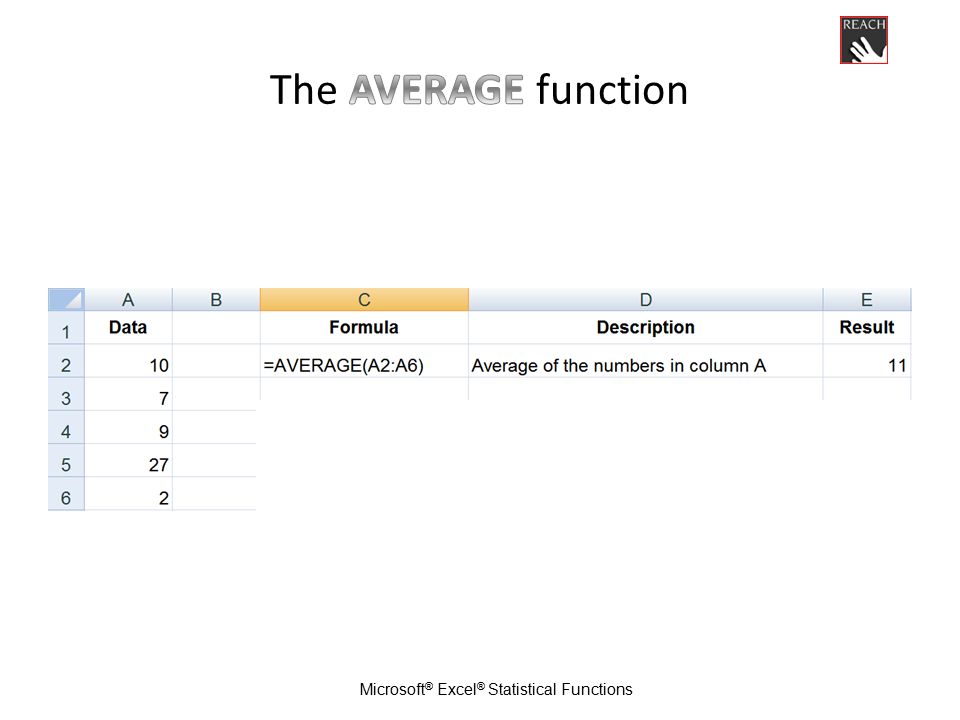 REACH

The AVERAGE function

|   | A | B | C | D | E |
|---|---|---|---|---|---|
| 1 | Data | | Formula | Description | Result |
| 2 | 10 | | =AVERAGE(A2:A6) | Average of the numbers in column A | 11 |
| 3 | 7 | | | | |
| 4 | 9 | | | | |
| 5 | 27 | | | | |
| 6 | 2 | | | | |

Microsoft® Excel® Statistical Functions